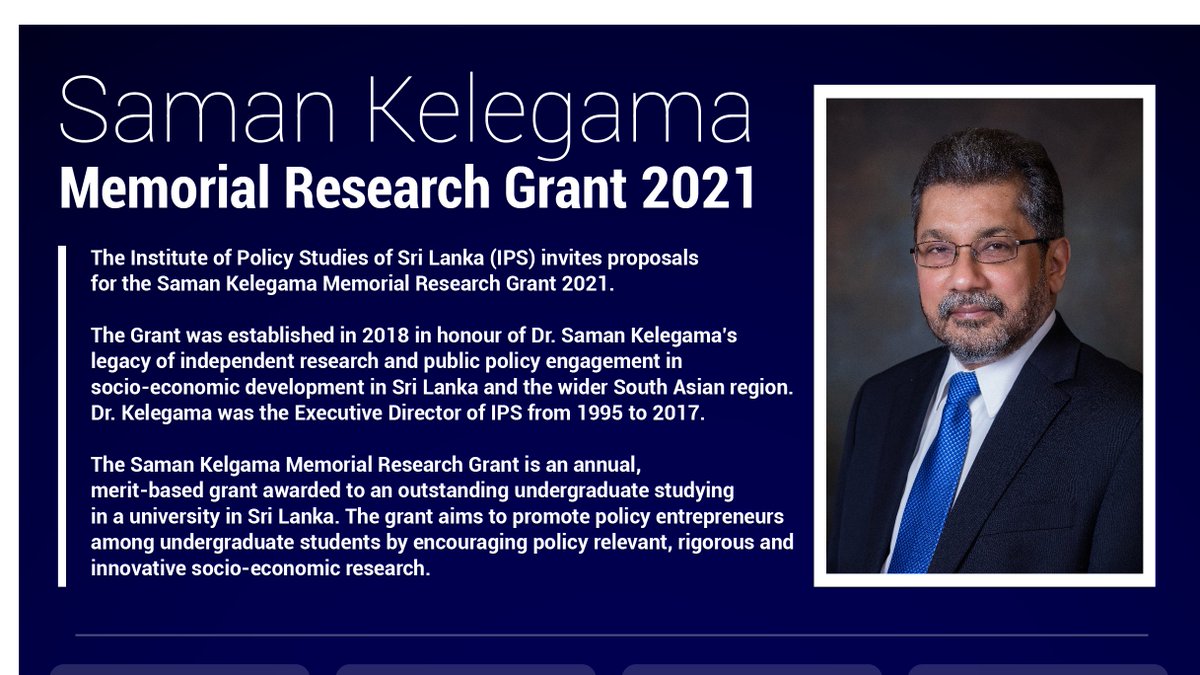 Saman Kelegama
Memorial Research Grant 2021

The Institute of Policy Studies of Sri Lanka (IPS) invites proposals for the Saman Kelegama Memorial Research Grant 2021.

The Grant was established in 2018 in honour of Dr. Saman Kelegama's legacy of independent research and public policy engagement in socio-economic development in Sri Lanka and the wider South Asian region. Dr. Kelegama was the Executive Director of IPS from 1995 to 2017.

The Saman Kelgama Memorial Research Grant is an annual, merit-based grant awarded to an outstanding undergraduate studying in a university in Sri Lanka. The grant aims to promote policy entrepreneurs among undergraduate students by encouraging policy relevant, rigorous and innovative socio-economic research.